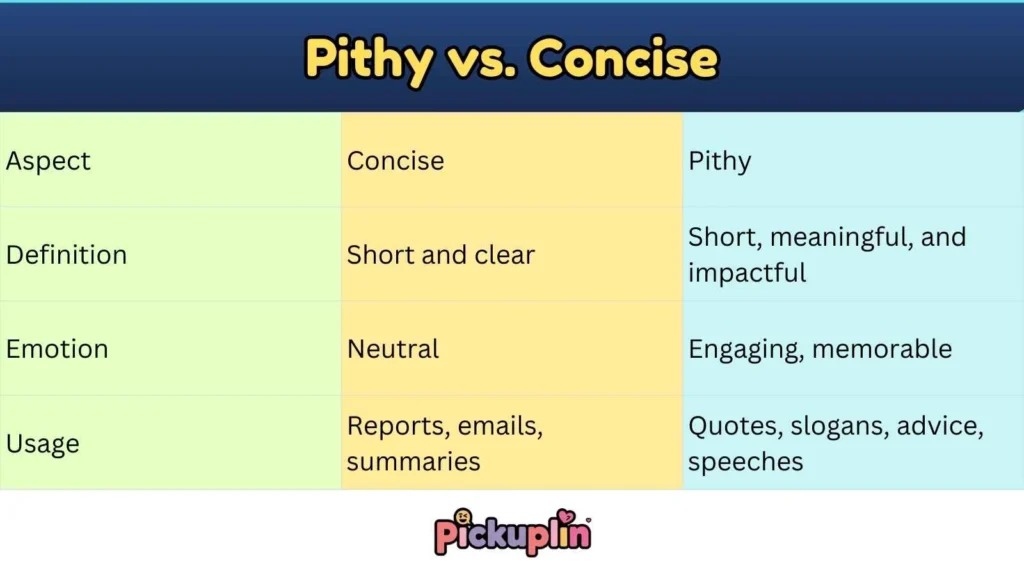 Pithy vs. Concise

| Aspect | Concise | Pithy |
|---|---|---|
| Definition | Short and clear | Short, meaningful, and impactful |
| Emotion | Neutral | Engaging, memorable |
| Usage | Reports, emails, summaries | Quotes, slogans, advice, speeches |

Pickuplin